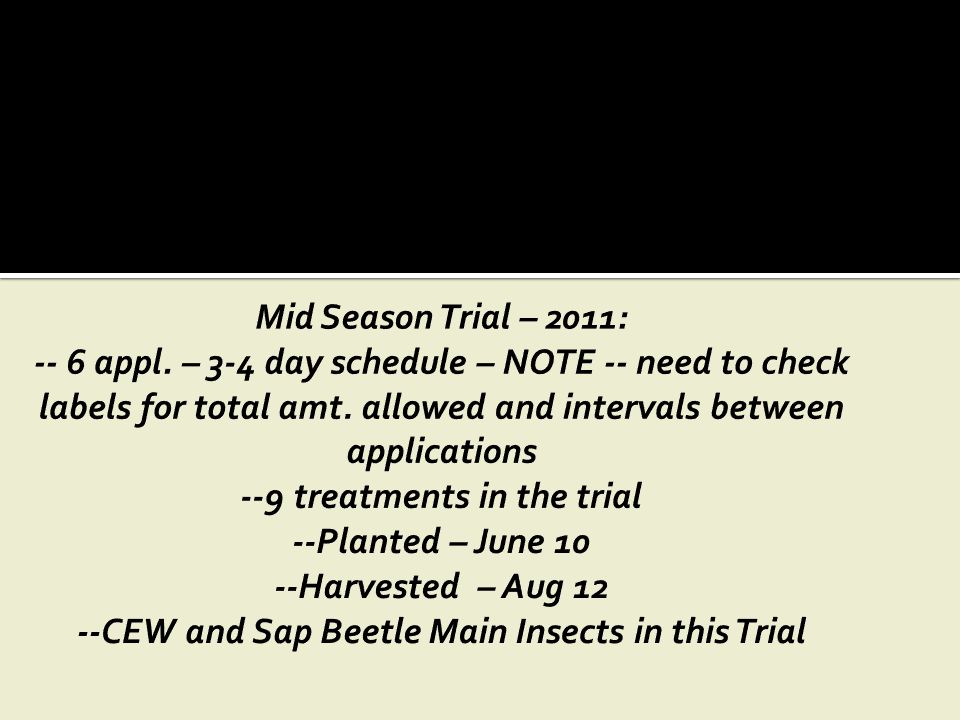 Mid Season Trial – 2011:
-- 6 appl. – 3-4 day schedule – NOTE -- need to check labels for total amt. allowed and intervals between applications
--9 treatments in the trial
--Planted – June 10
--Harvested – Aug 12
--CEW and Sap Beetle Main Insects in this Trial